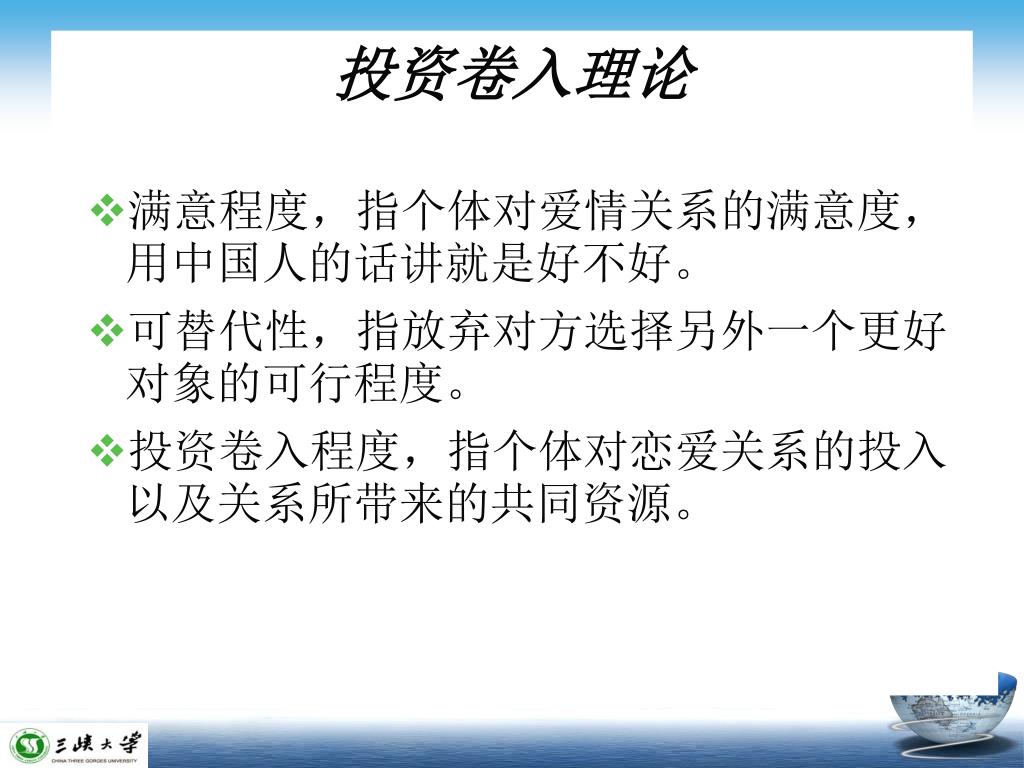 投资卷入理论

❖满意程度，指个体对爱情关系的满意度，用中国人的话讲就是好不好。

❖可替代性，指放弃对方选择另外一个更好对象的可行程度。

❖投资卷入程度，指个体对恋爱关系的投入以及关系所带来的共同资源。

三峡大学
CHINA THREE GORGES UNIVERSITY